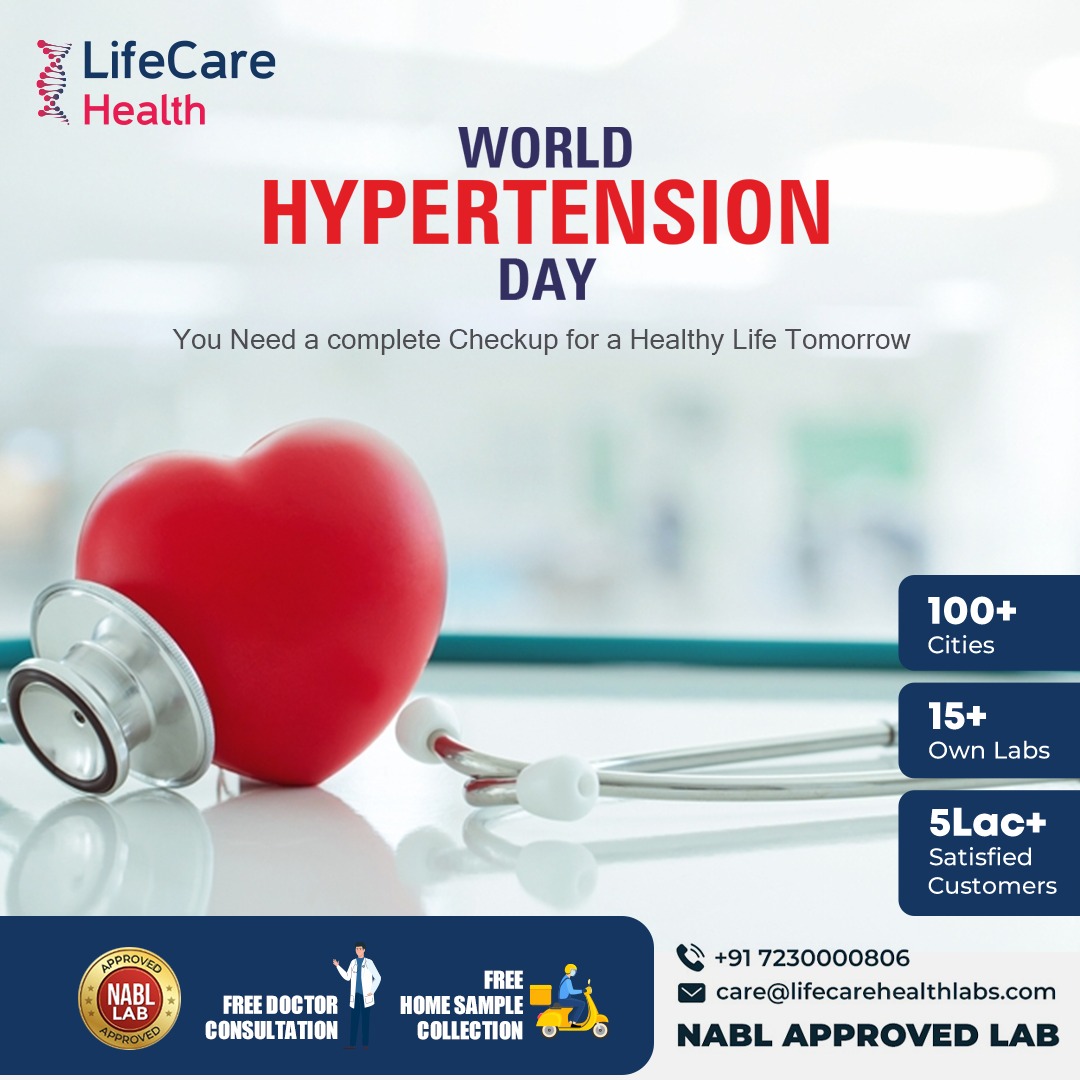 LifeCare
Health

WORLD
HYPERTENSION
DAY

You Need a complete Checkup for a Healthy Life Tomorrow

100+
Cities

15+
Own Labs

5Lac+
Satisfied Customers

APPROVED
NABL
LAB
APPROVED

FREE DOCTOR CONSULTATION

FREE
HOME SAMPLE COLLECTION

+91 7230000806

care@lifecarehealthlabs.com

NABL APPROVED LAB